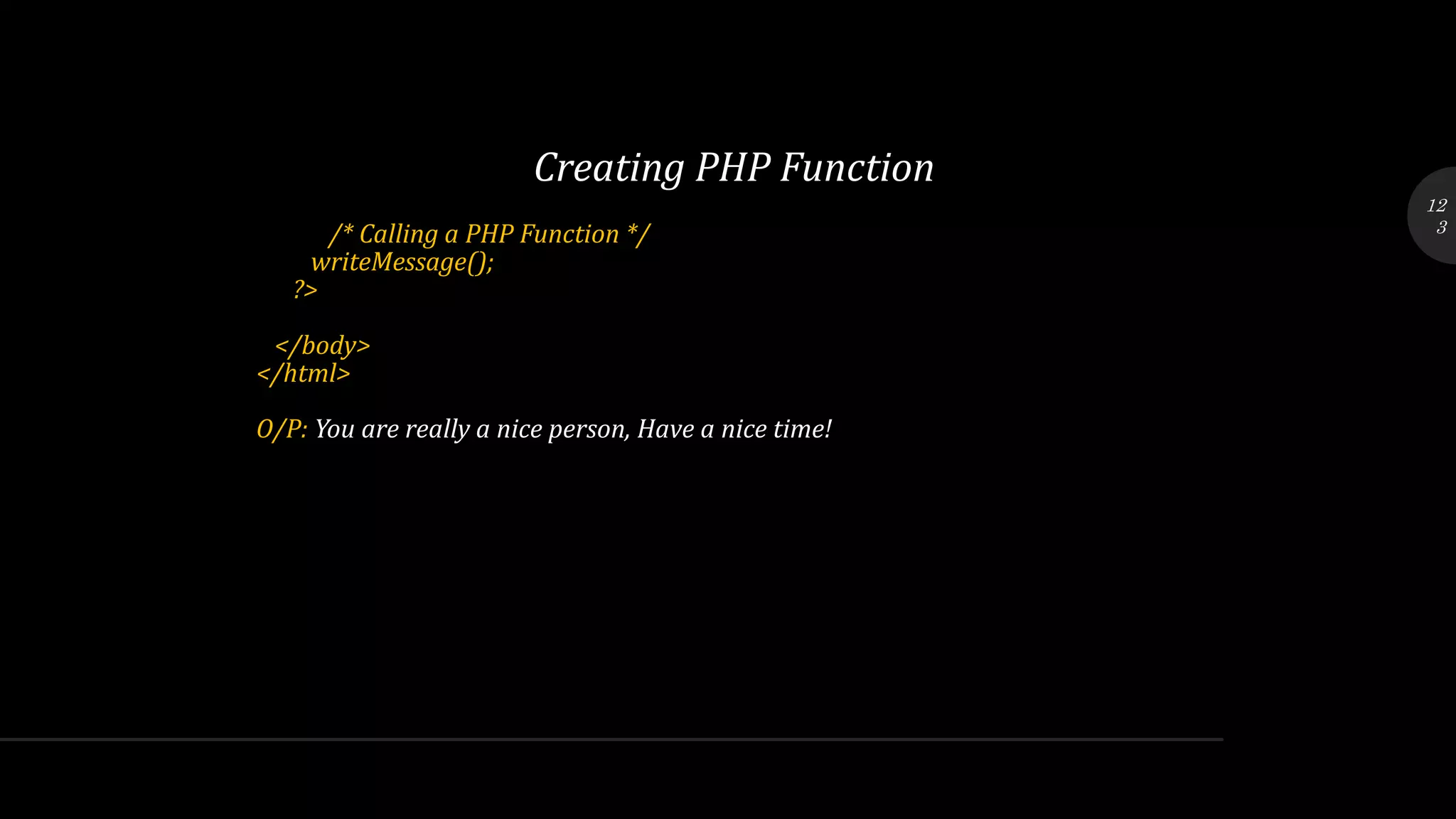 Creating PHP Function

12
3

/* Calling a PHP Function */
writeMessage();
?>

</body>
</html>

O/P: You are really a nice person, Have a nice time!